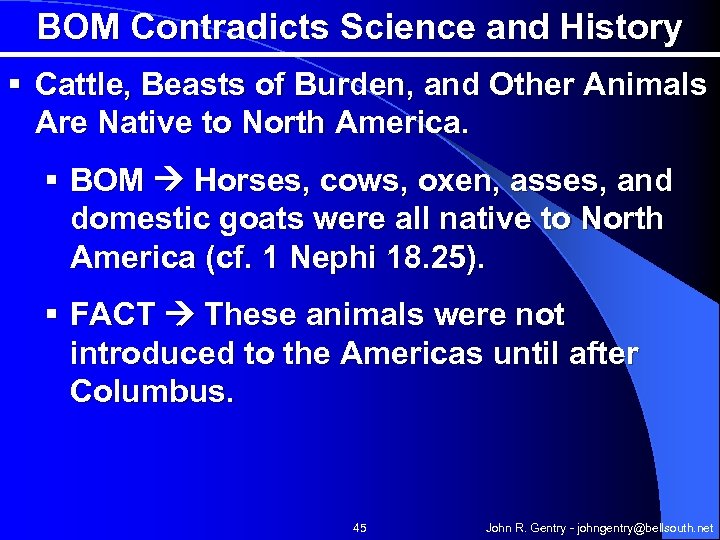 BOM Contradicts Science and History

▪ Cattle, Beasts of Burden, and Other Animals Are Native to North America.

▪ BOM → Horses, cows, oxen, asses, and domestic goats were all native to North America (cf. 1 Nephi 18.25).

▪ FACT → These animals were not introduced to the Americas until after Columbus.

45

John R. Gentry - johngentry@bellsouth.net